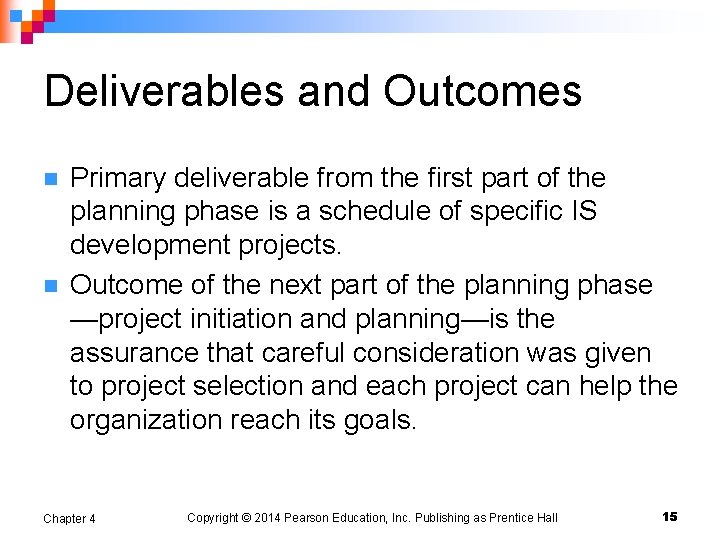 Deliverables and Outcomes

Primary deliverable from the first part of the planning phase is a schedule of specific IS development projects.

Outcome of the next part of the planning phase —project initiation and planning—is the assurance that careful consideration was given to project selection and each project can help the organization reach its goals.

Chapter 4

Copyright © 2014 Pearson Education, Inc. Publishing as Prentice Hall

15